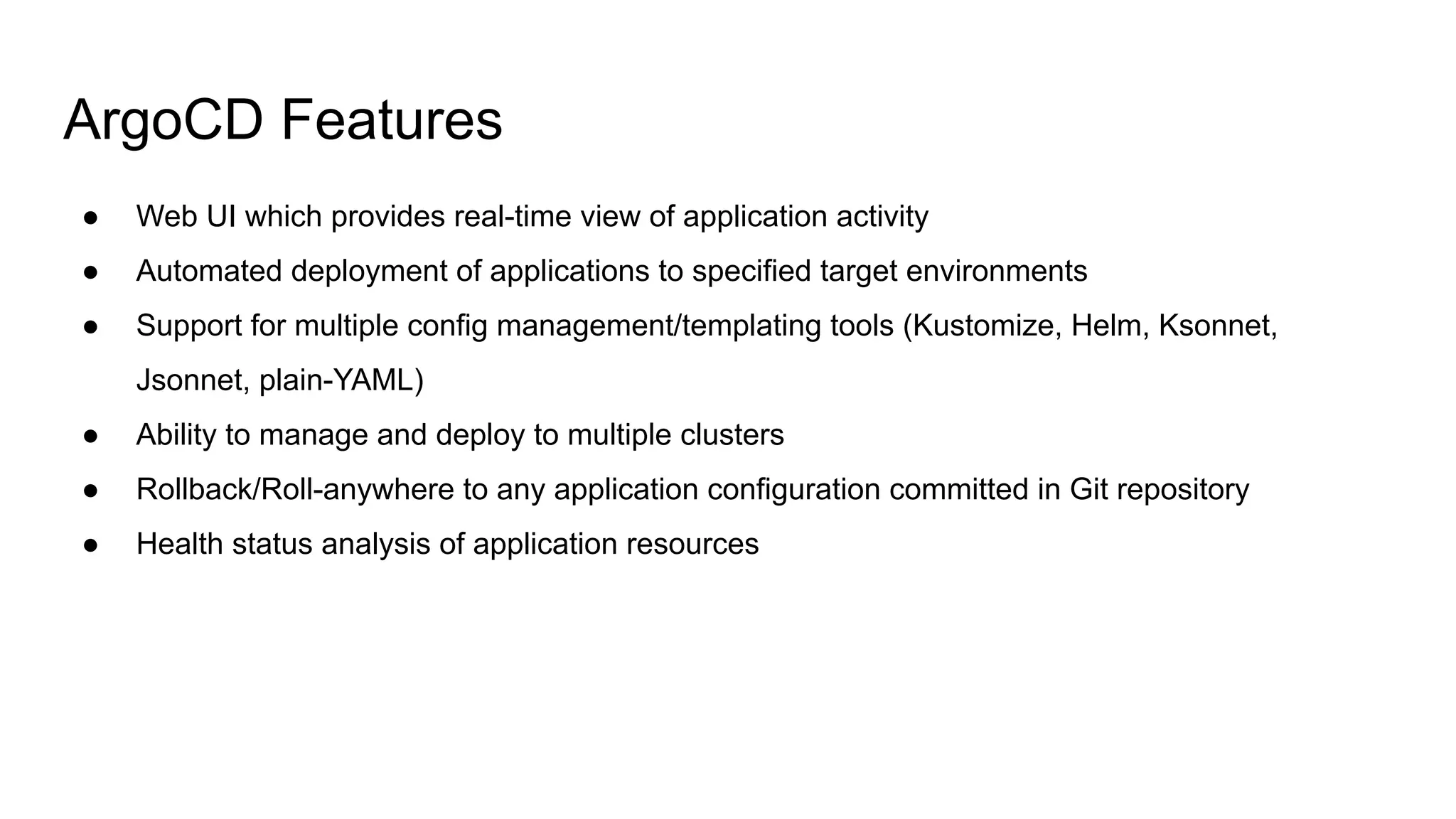 ArgoCD Features

● Web UI which provides real-time view of application activity
● Automated deployment of applications to specified target environments
● Support for multiple config management/templating tools (Kustomize, Helm, Ksonnet, Jsonnet, plain-YAML)
● Ability to manage and deploy to multiple clusters
● Rollback/Roll-anywhere to any application configuration committed in Git repository
● Health status analysis of application resources